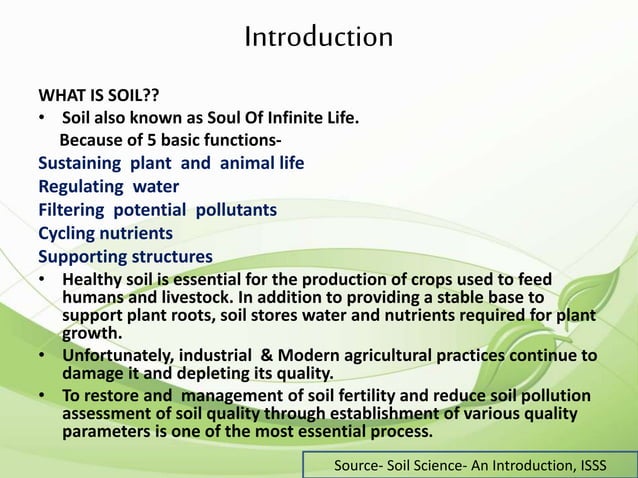 Introduction

WHAT IS SOIL??

• Soil also known as Soul Of Infinite Life.
Because of 5 basic functions-

Sustaining plant and animal life
Regulating water
Filtering potential pollutants
Cycling nutrients
Supporting structures

• Healthy soil is essential for the production of crops used to feed humans and livestock. In addition to providing a stable base to support plant roots, soil stores water and nutrients required for plant growth.

• Unfortunately, industrial & Modern agricultural practices continue to damage it and depleting its quality.

• To restore and management of soil fertility and reduce soil pollution assessment of soil quality through establishment of various quality parameters is one of the most essential process.

Source- Soil Science- An Introduction, ISSS